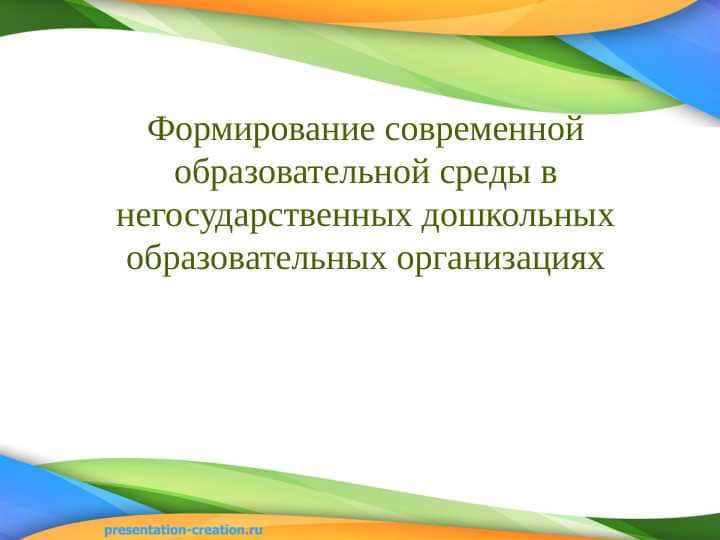 Формирование современной образовательной среды в негосударственных дошкольных образовательных организациях

presentation-creation.ru